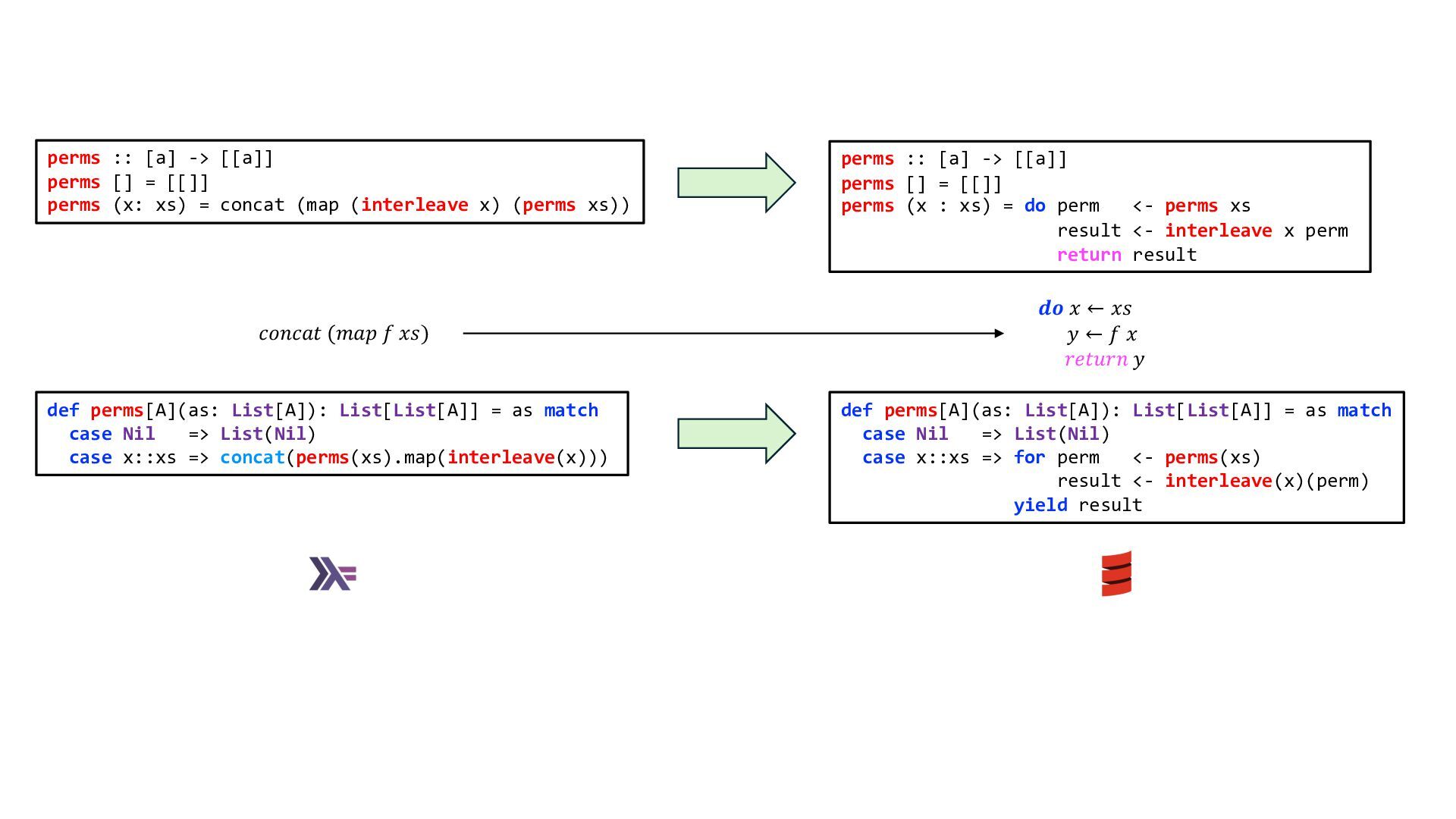 perms :: [a] -> [[a]]
perms [] = [[]]
perms (x: xs) = concat (map (interleave x) (perms xs))

perms :: [a] -> [[a]]
perms [] = [[]]
perms (x : xs) = do perm   <- perms xs
                    result <- interleave x perm
                    return result

$concat\ (map\ f\ xs)$

$do\ x \leftarrow xs$
$y \leftarrow f\ x$
$return\ y$

def perms[A](as: List[A]): List[List[A]] = as match
  case Nil   => List(Nil)
  case x::xs => concat(perms(xs).map(interleave(x)))

def perms[A](as: List[A]): List[List[A]] = as match
  case Nil   => List(Nil)
  case x::xs => for perm   <- perms(xs)
                    result <- interleave(x)(perm)
                yield result